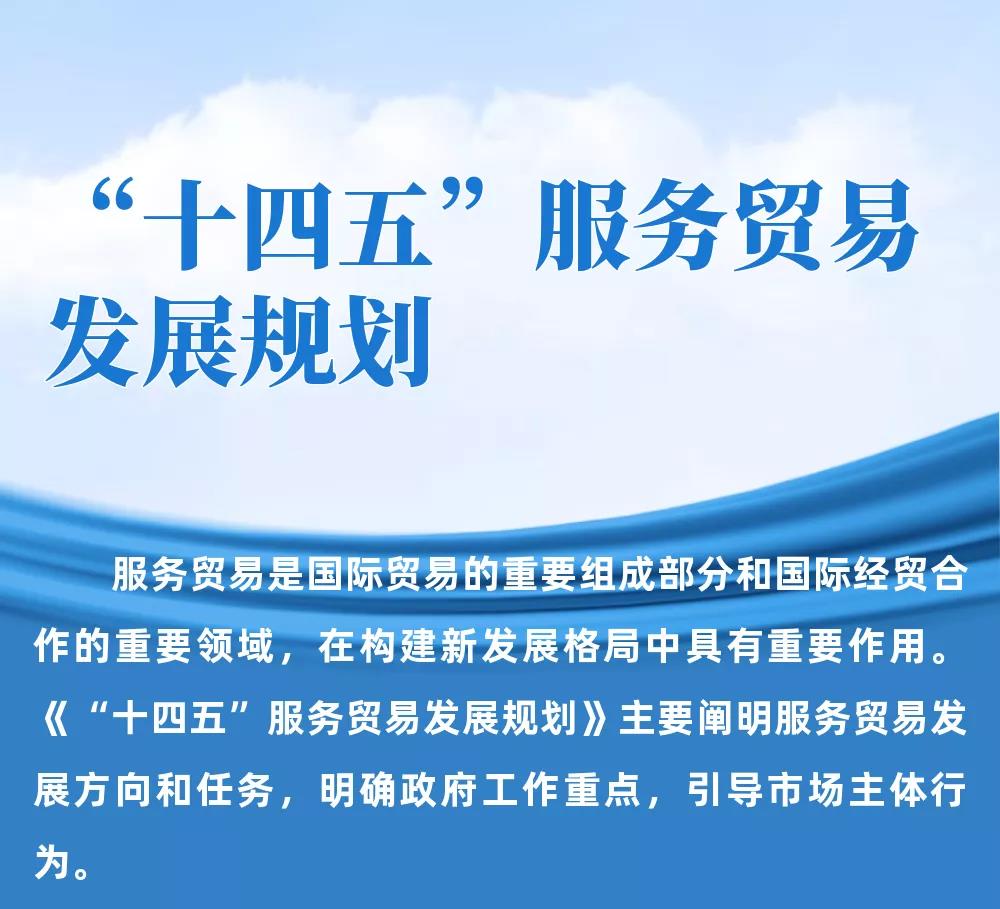 “十四五”服务贸易发展规划

服务贸易是国际贸易的重要组成部分和国际经贸合作的重要领域，在构建新发展格局中具有重要作用。《“十四五”服务贸易发展规划》主要阐明服务贸易发展方向和任务，明确政府工作重点，引导市场主体行为。